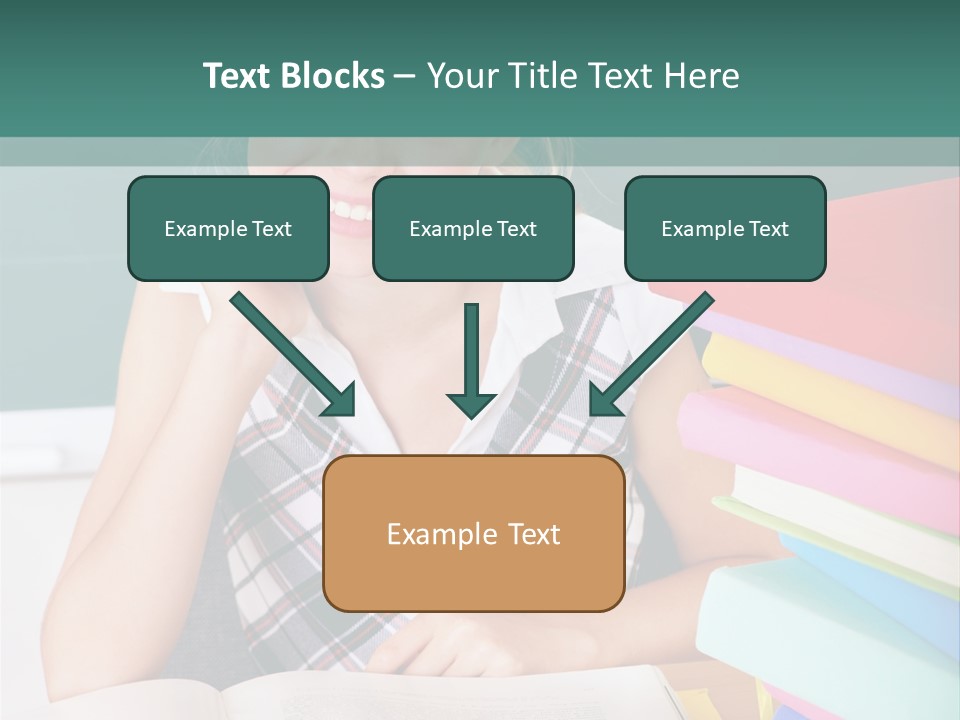 Text Blocks – Your Title Text Here

Example Text

Example Text

Example Text

Example Text